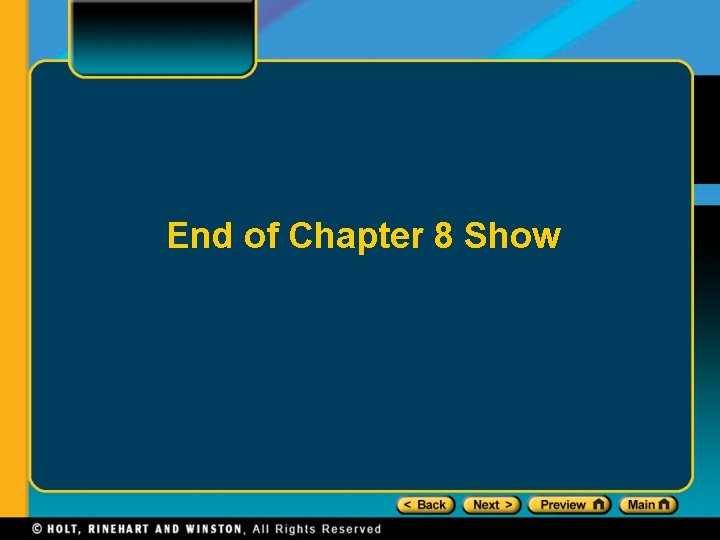 End of Chapter 8 Show

< Back Next > Preview Main

© HOLT, RINEHART AND WINSTON, All Rights Reserved